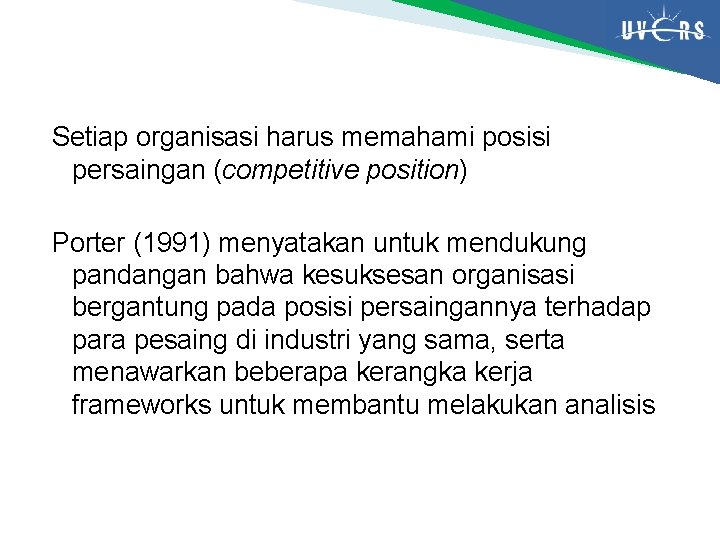 UVERS

Setiap organisasi harus memahami posisi persaingan (competitive position)

Porter (1991) menyatakan untuk mendukung pandangan bahwa kesuksesan organisasi bergantung pada posisi persaingannya terhadap para pesaing di industri yang sama, serta menawarkan beberapa kerangka kerja frameworks untuk membantu melakukan analisis